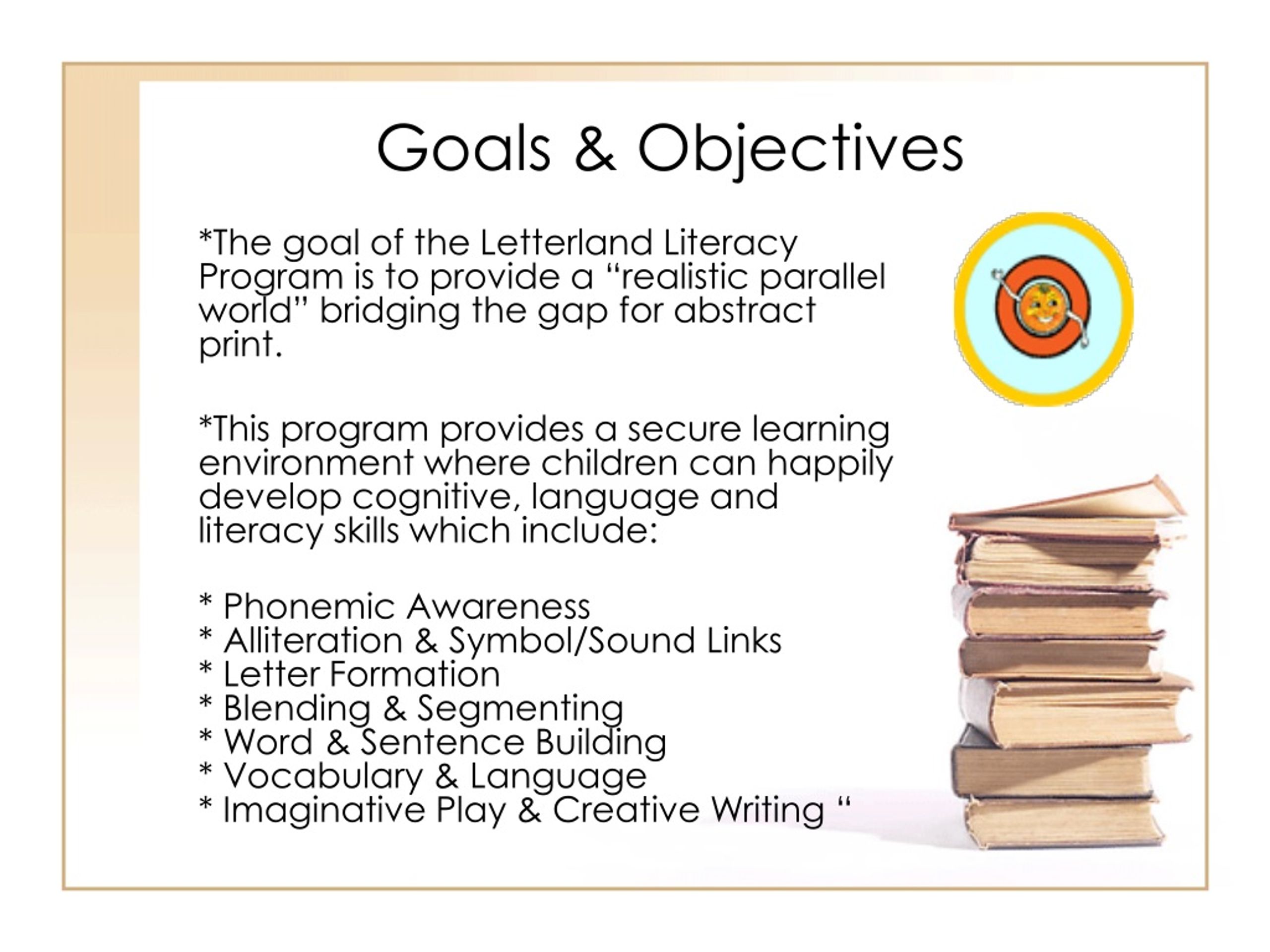 Goals & Objectives

*The goal of the Letterland Literacy Program is to provide a “realistic parallel world” bridging the gap for abstract print.

*This program provides a secure learning environment where children can happily develop cognitive, language and literacy skills which include:

* Phonemic Awareness
* Alliteration & Symbol/Sound Links
* Letter Formation
* Blending & Segmenting
* Word & Sentence Building
* Vocabulary & Language
* Imaginative Play & Creative Writing “